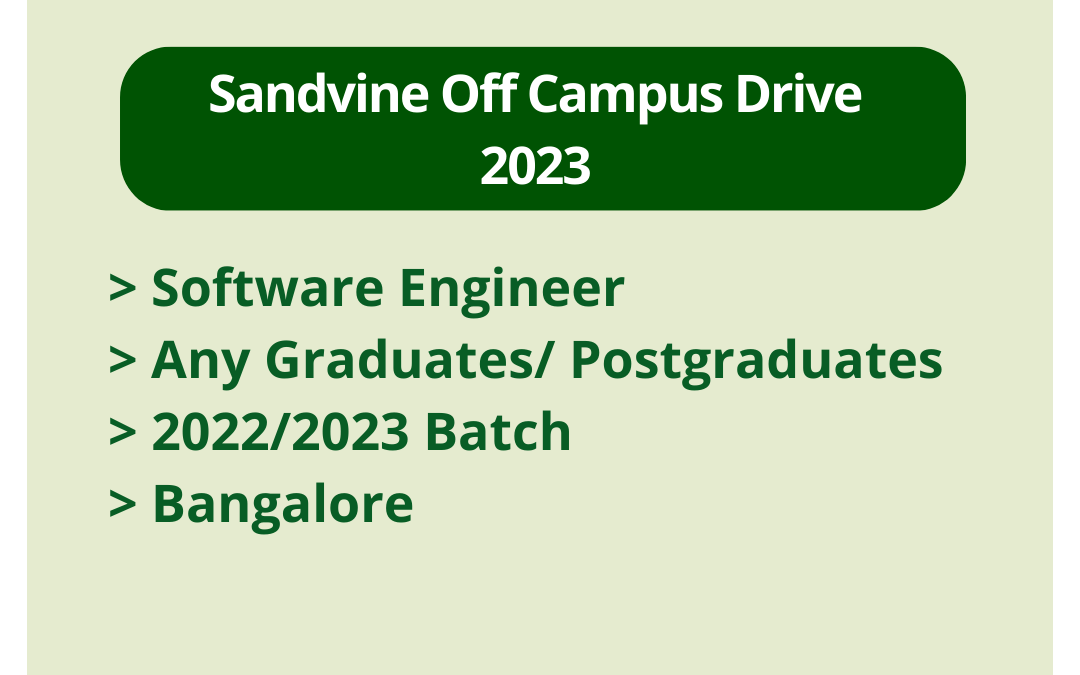 Sandvine Off Campus Drive 2023

> Software Engineer
> Any Graduates/ Postgraduates
> 2022/2023 Batch
> Bangalore